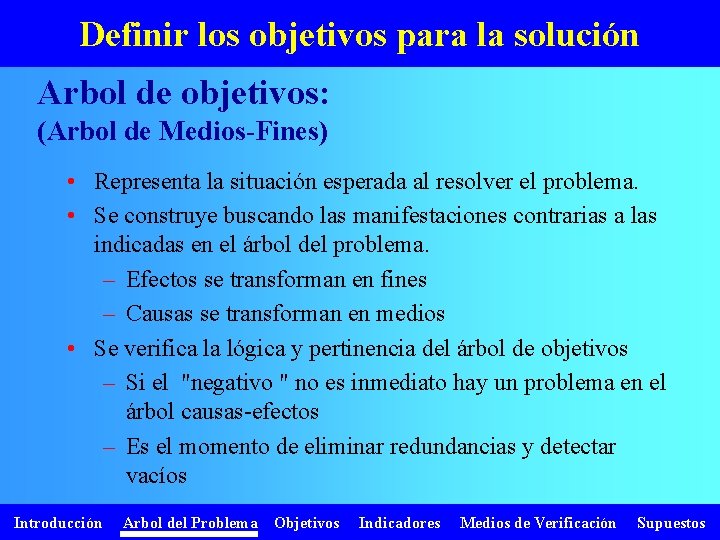 Definir los objetivos para la solución

Arbol de objetivos:
(Arbol de Medios-Fines)

• Representa la situación esperada al resolver el problema.
• Se construye buscando las manifestaciones contrarias a las indicadas en el árbol del problema.
– Efectos se transforman en fines
– Causas se transforman en medios
• Se verifica la lógica y pertinencia del árbol de objetivos
– Si el "negativo " no es inmediato hay un problema en el árbol causas-efectos
– Es el momento de eliminar redundancias y detectar vacíos

Introducción Arbol del Problema Objetivos Indicadores Medios de Verificación Supuestos